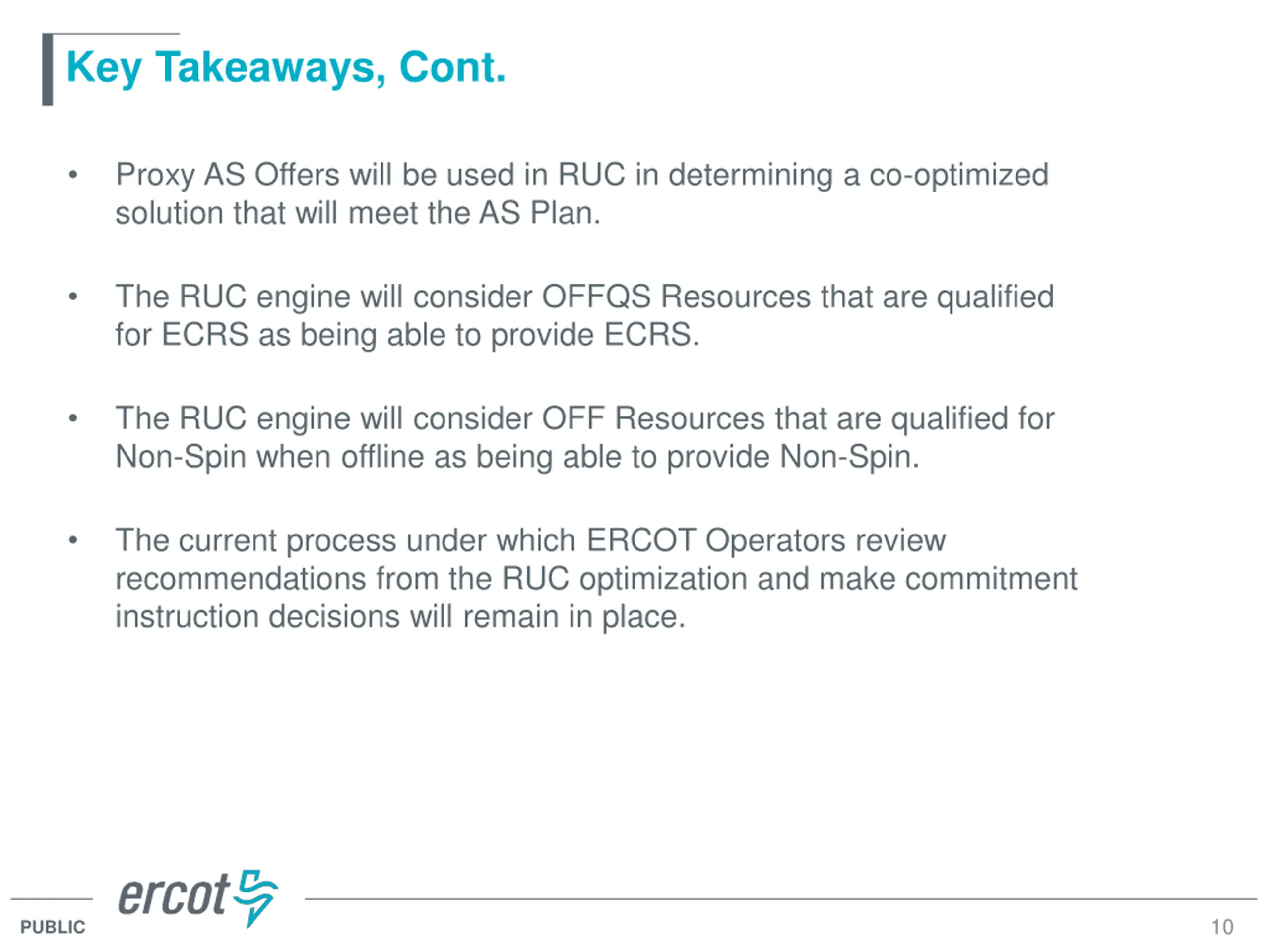 Key Takeaways, Cont.

• Proxy AS Offers will be used in RUC in determining a co-optimized solution that will meet the AS Plan.

• The RUC engine will consider OFFQS Resources that are qualified for ECRS as being able to provide ECRS.

• The RUC engine will consider OFF Resources that are qualified for Non-Spin when offline as being able to provide Non-Spin.

• The current process under which ERCOT Operators review recommendations from the RUC optimization and make commitment instruction decisions will remain in place.

ercot

PUBLIC

10